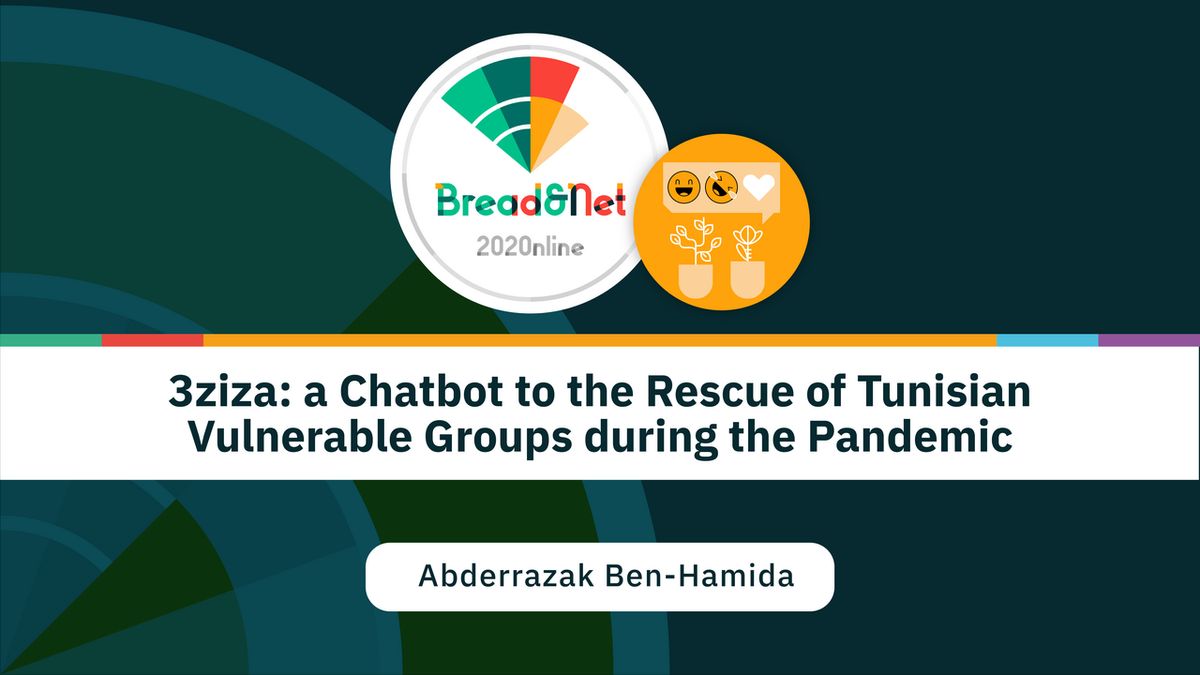 Bread&Net
2020nline

3ziza: a Chatbot to the Rescue of Tunisian Vulnerable Groups during the Pandemic

Abderrazak Ben-Hamida